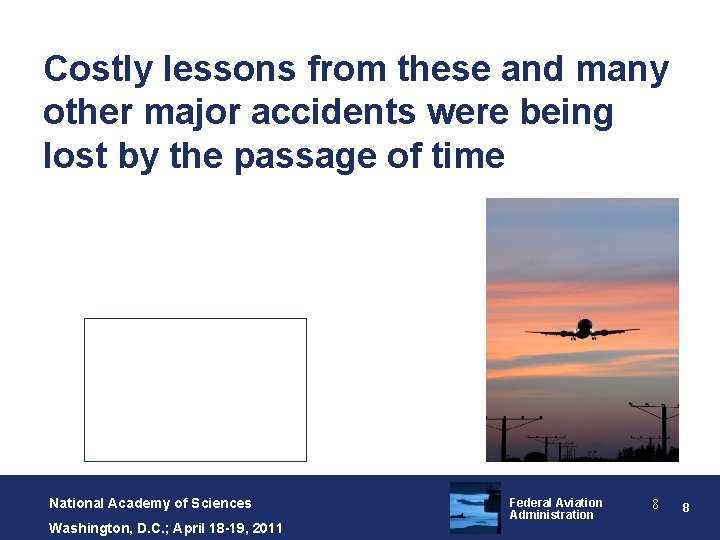 Costly lessons from these and many other major accidents were being lost by the passage of time

National Academy of Sciences
Washington, D.C.; April 18-19, 2011

Federal Aviation Administration

8 8